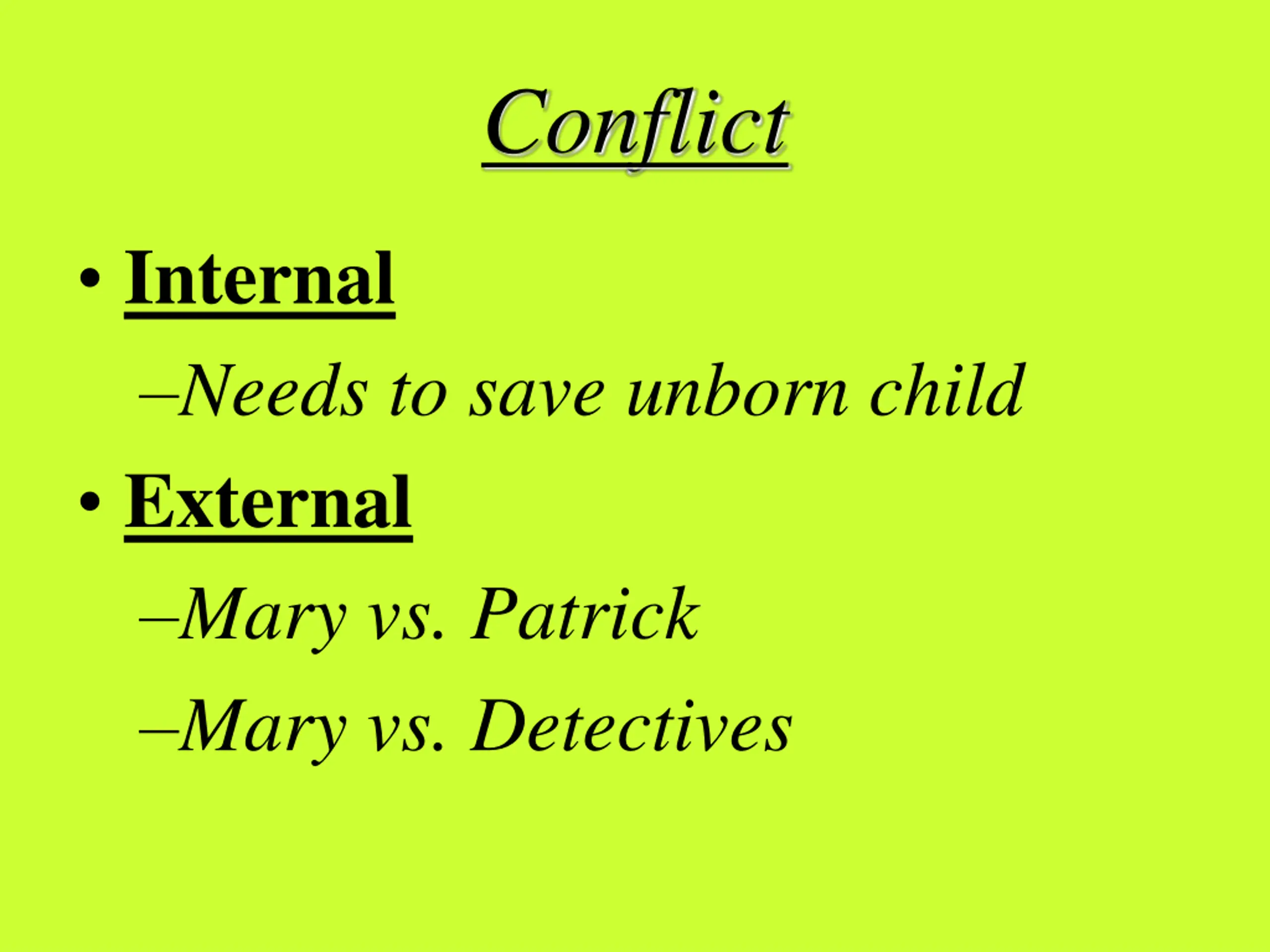 Conflict

• Internal

–Needs to save unborn child

• External

–Mary vs. Patrick

–Mary vs. Detectives